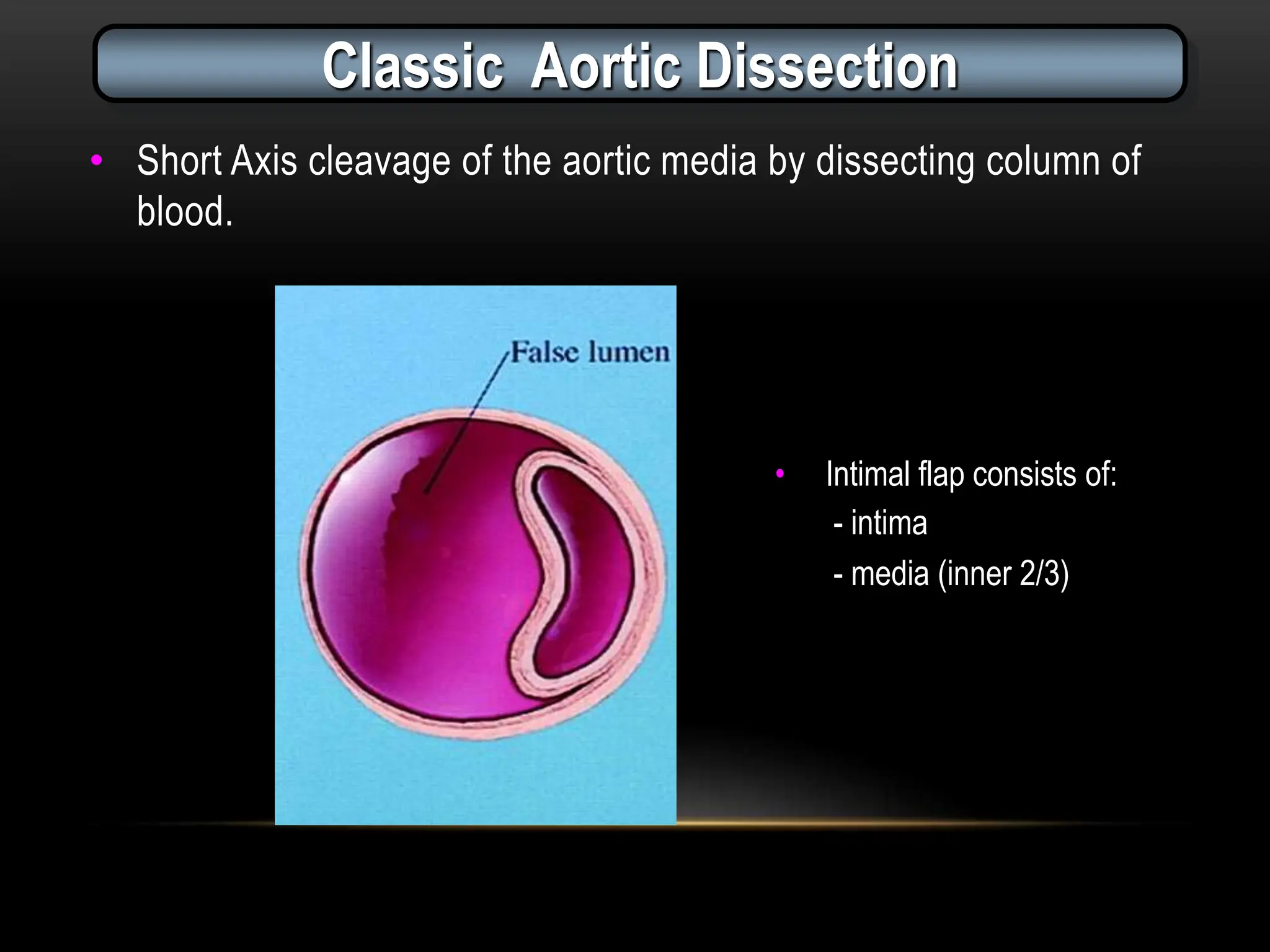 Classic Aortic Dissection

• Short Axis cleavage of the aortic media by dissecting column of blood.

False lumen

• Intimal flap consists of:
- intima
- media (inner 2/3)